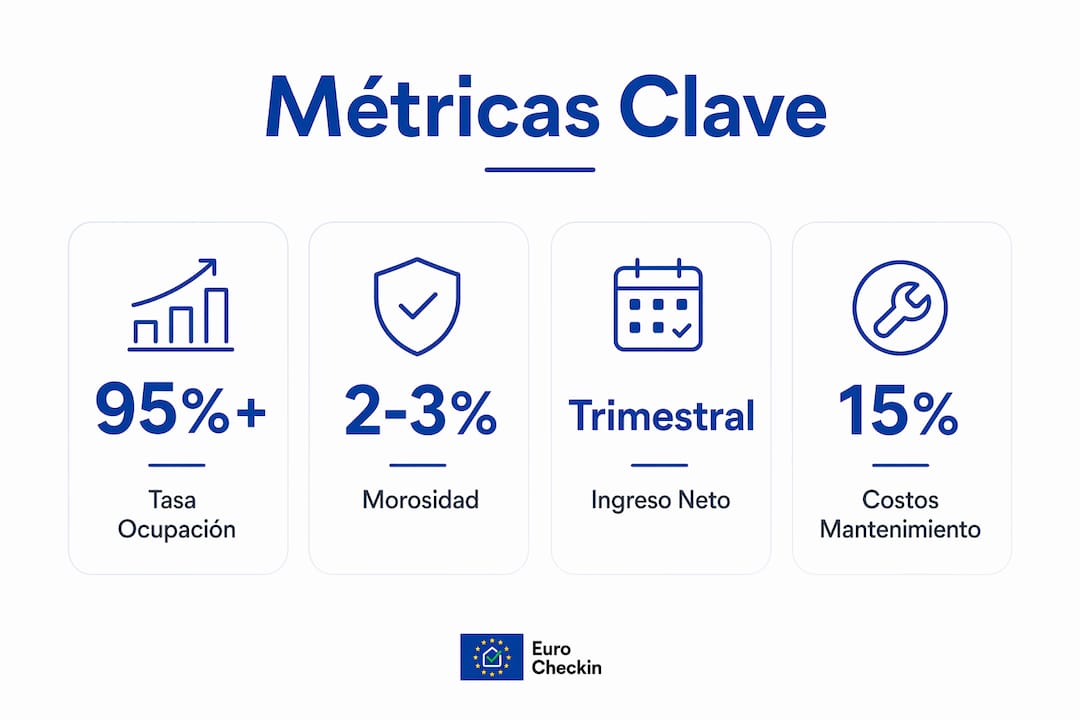 Métricas Clave

95%+
Tasa Ocupación

2-3%
Morosidad

Trimestral
Ingreso Neto

15%
Costos Mantenimiento

Euro Checkin